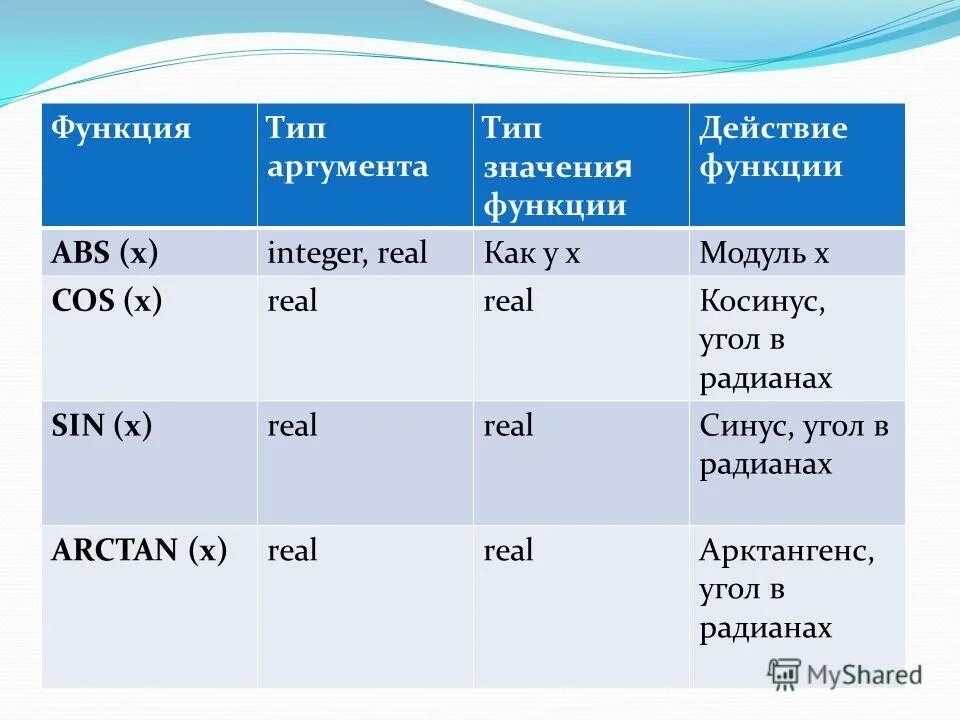 | Функция | Тип аргумента | Тип значения функции | Действие функции |
|---|---|---|---|
| ABS (x) | integer, real | Как у x | Модуль x |
| COS (x) | real | real | Косинус, угол в радианах |
| SIN (x) | real | real | Синус, угол в радианах |
| ARCTAN (x) | real | real | Арктангенс, угол в радианах |

MyShared